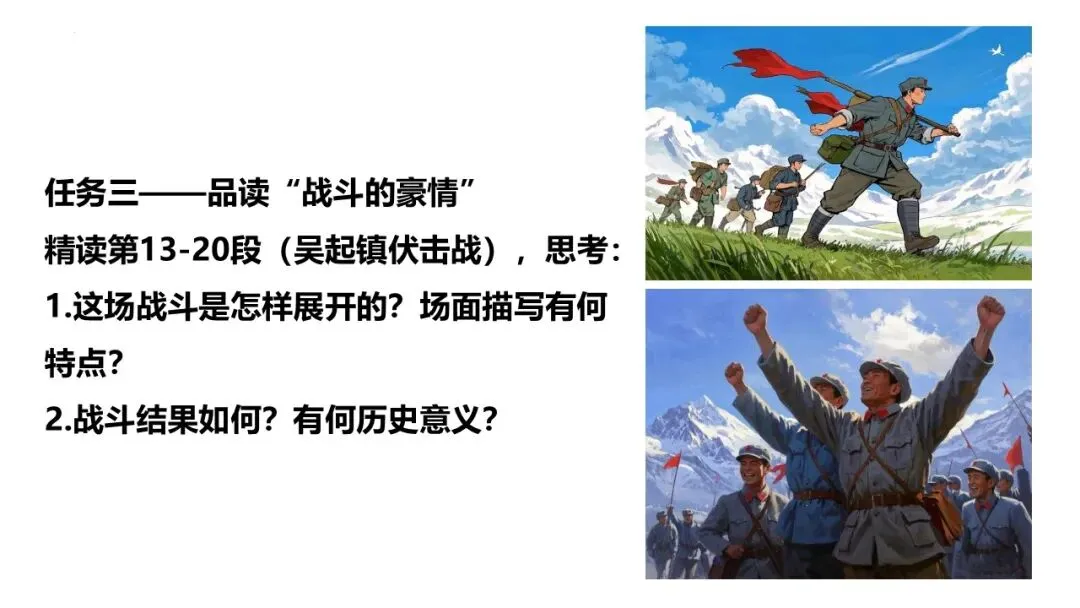 任务三——品读“战斗的豪情”
精读第13-20段（吴起镇伏击战），思考：
1.这场战斗是怎样展开的？场面描写有何特点？
2.战斗结果如何？有何历史意义？